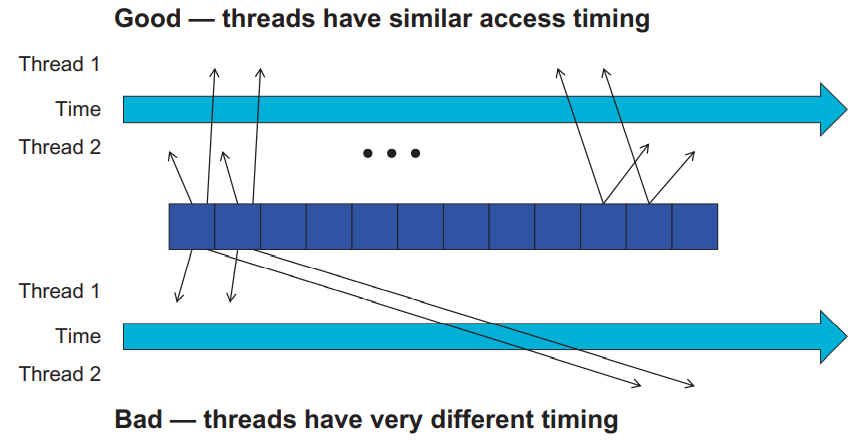 Good — threads have similar access timing

Thread 1

Time

Thread 2

• • •

Thread 1

Time

Thread 2

Bad — threads have very different timing